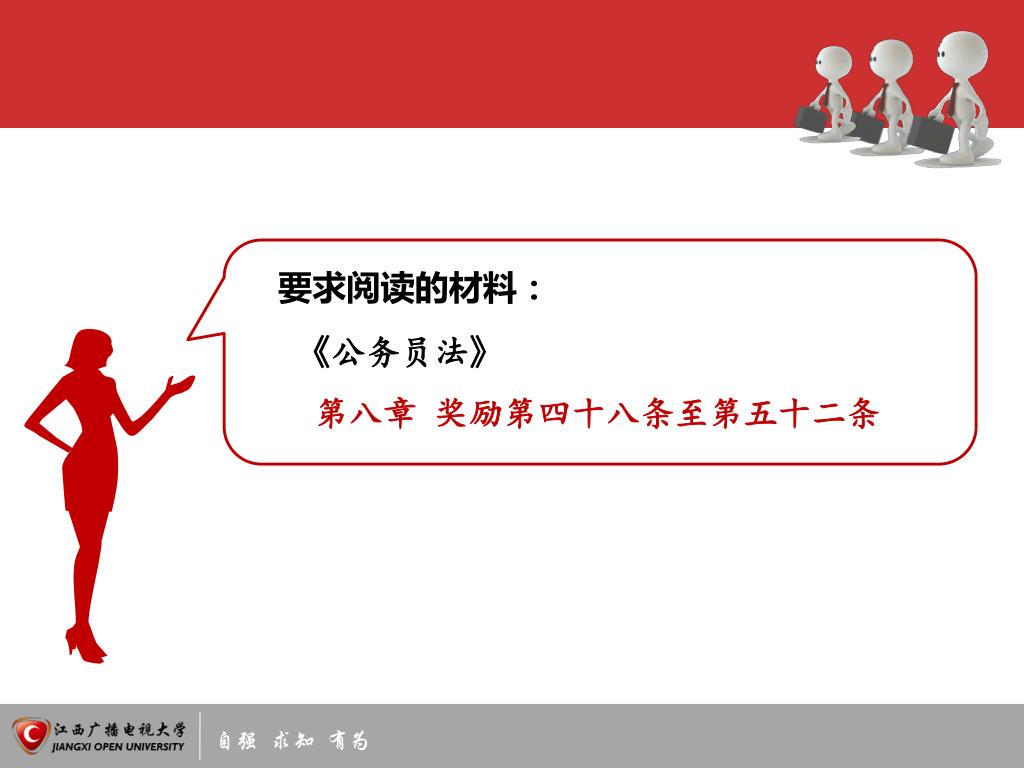 要求阅读的材料：

《公务员法》

第八章 奖励第四十八条至第五十二条

江西广播电视大学
JIANGXI OPEN UNIVERSITY

自强 求知 有为